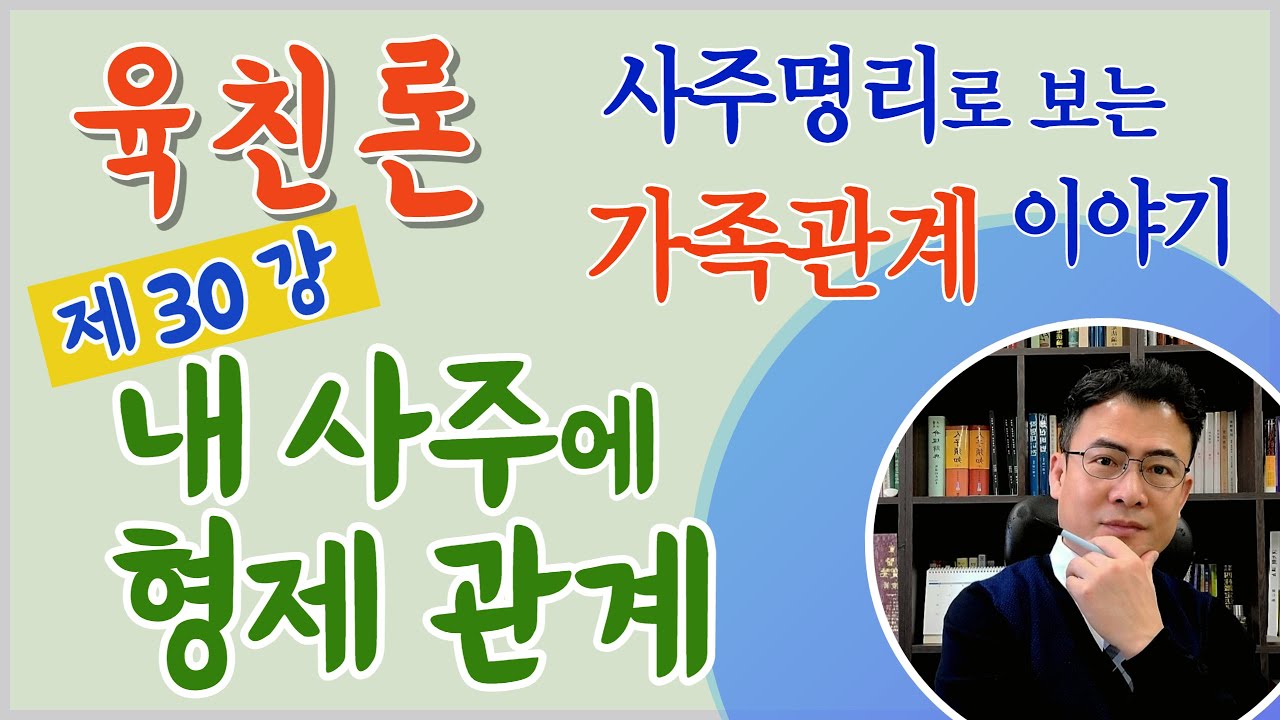 육친론

사주명리로 보는
가족관계 이야기

제 30 강

내 사주에
형제 관계